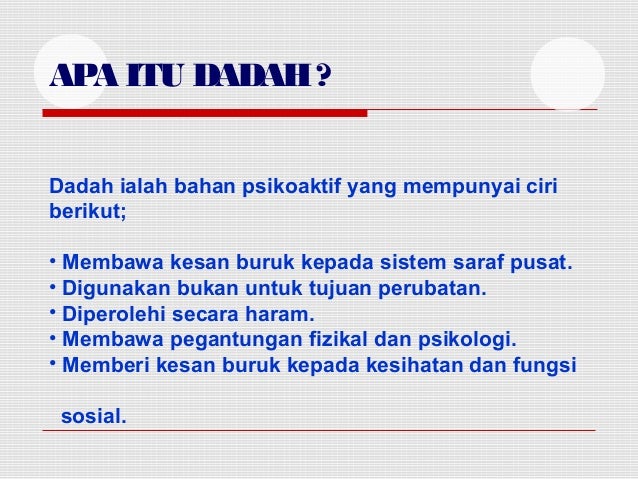 APA ITU DADAH ?

Dadah ialah bahan psikoaktif yang mempunyai ciri berikut;

• Membawa kesan buruk kepada sistem saraf pusat.
• Digunakan bukan untuk tujuan perubatan.
• Diperolehi secara haram.
• Membawa pegantungan fizikal dan psikologi.
• Memberi kesan buruk kepada kesihatan dan fungsi sosial.